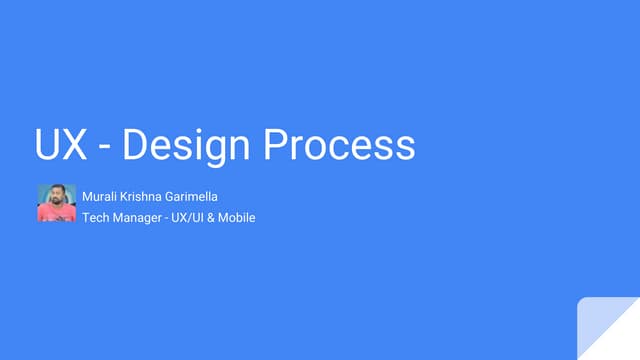 UX - Design Process

Murali Krishna Garimella
Tech Manager - UX/UI & Mobile